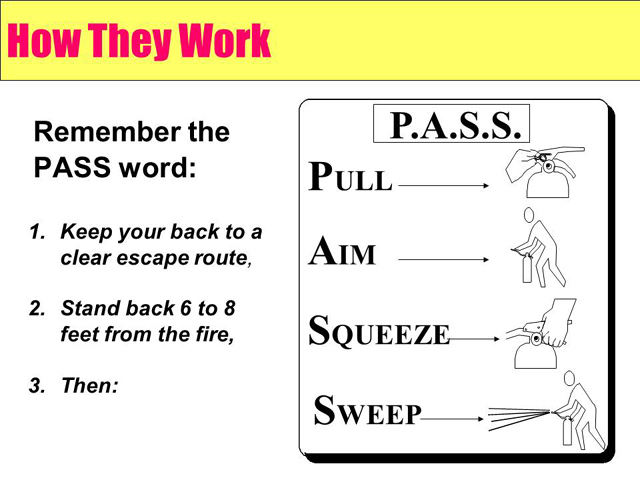 How They Work

Remember the PASS word:

1. Keep your back to a clear escape route,

2. Stand back 6 to 8 feet from the fire,

3. Then:

P.A.S.S.

PULL

AIM

SQUEEZE

SWEEP